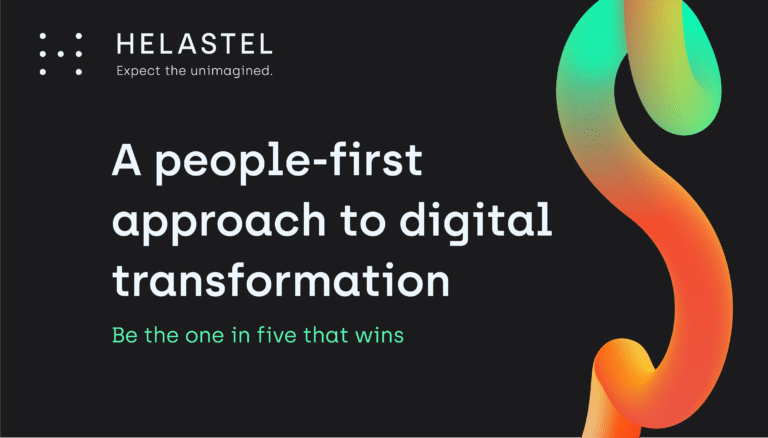 HELASTEL
Expect the unimagined.

A people-first approach to digital transformation

Be the one in five that wins